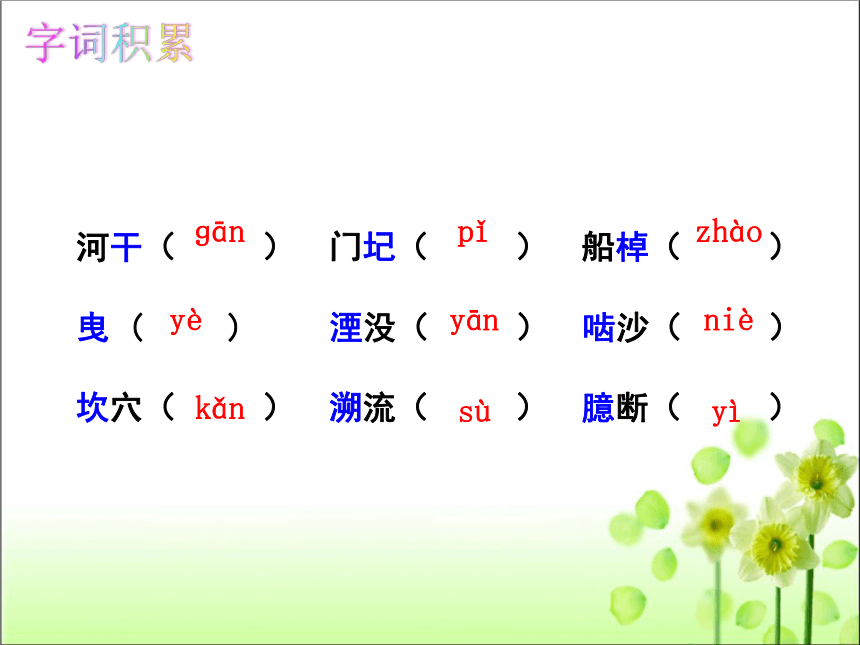 字词积累

河干（ gān ） 门圮（ pǐ ） 船棹（ zhào ）

曳（ yè ） 湮没（ yān ） 啮沙（ niè ）

坎穴（ kǎn ） 溯流（ sù ） 臆断（ yì ）